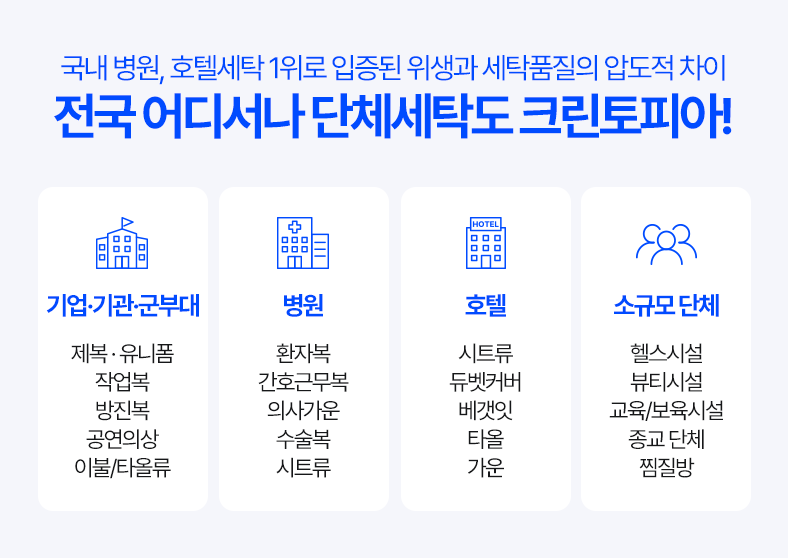 국내 병원, 호텔세탁 1위로 입증된 위생과 세탁품질의 압도적 차이
전국 어디서나 단체세탁도 크린토피아!

기업·기관·군부대
제복 · 유니폼
작업복
방진복
공연의상
이불/타올류

병원
환자복
간호근무복
의사가운
수술복
시트류

HOTEL
호텔
시트류
듀벳커버
베갯잇
타올
가운

소규모 단체
헬스시설
뷰티시설
교육/보육시설
종교 단체
찜질방